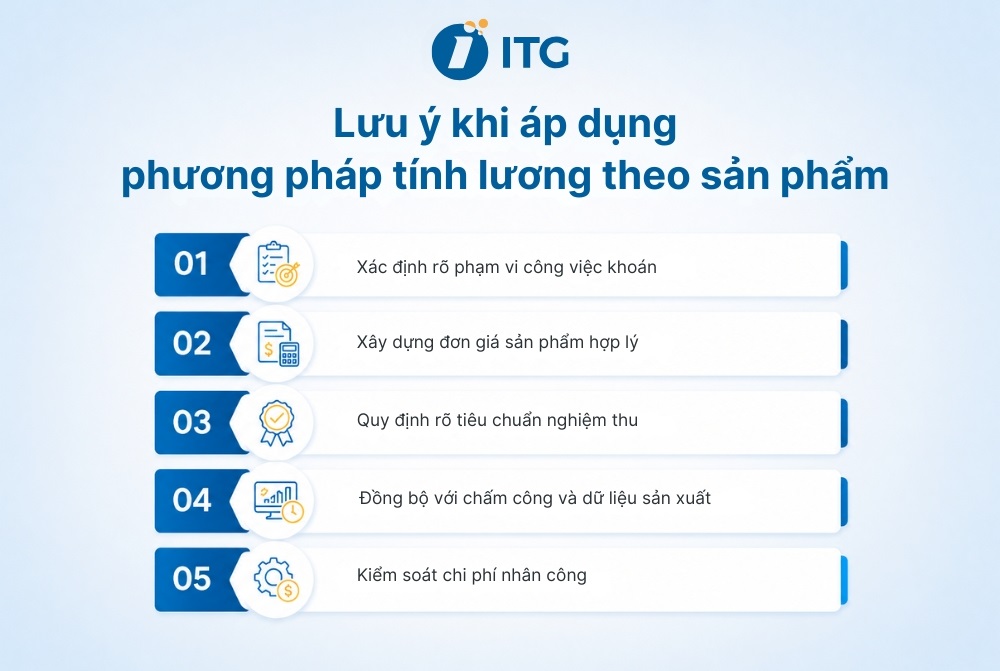 ITG

Lưu ý khi áp dụng phương pháp tính lương theo sản phẩm

01 Xác định rõ phạm vi công việc khoán

02 Xây dựng đơn giá sản phẩm hợp lý

03 Quy định rõ tiêu chuẩn nghiệm thu

04 Đồng bộ với chấm công và dữ liệu sản xuất

05 Kiểm soát chi phí nhân công